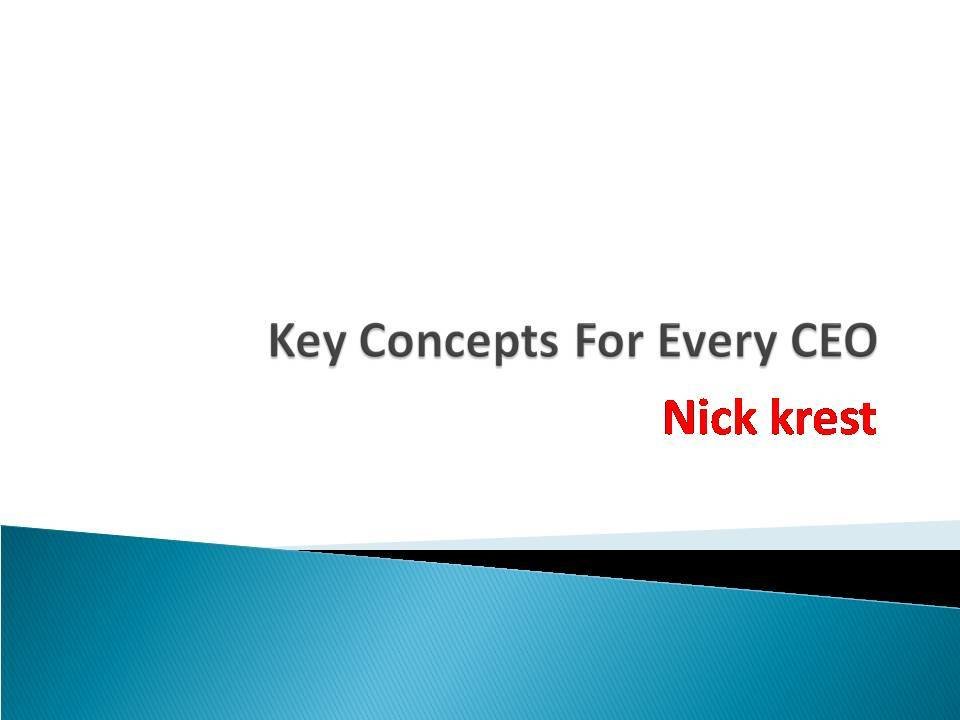 Key Concepts For Every CEO

Nick krest